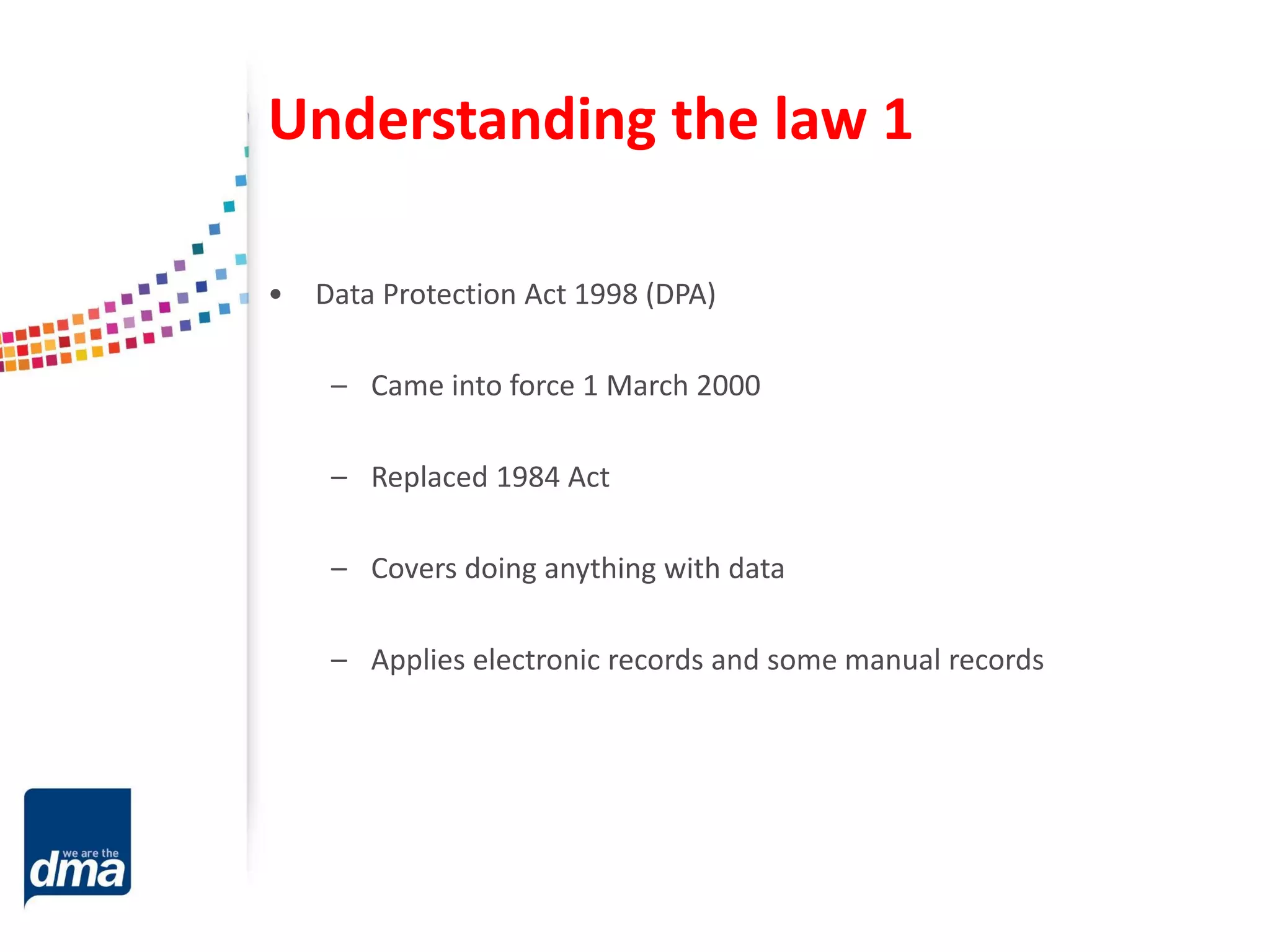 Understanding the law 1

• Data Protection Act 1998 (DPA)

– Came into force 1 March 2000

– Replaced 1984 Act

– Covers doing anything with data

– Applies electronic records and some manual records

we are the dma